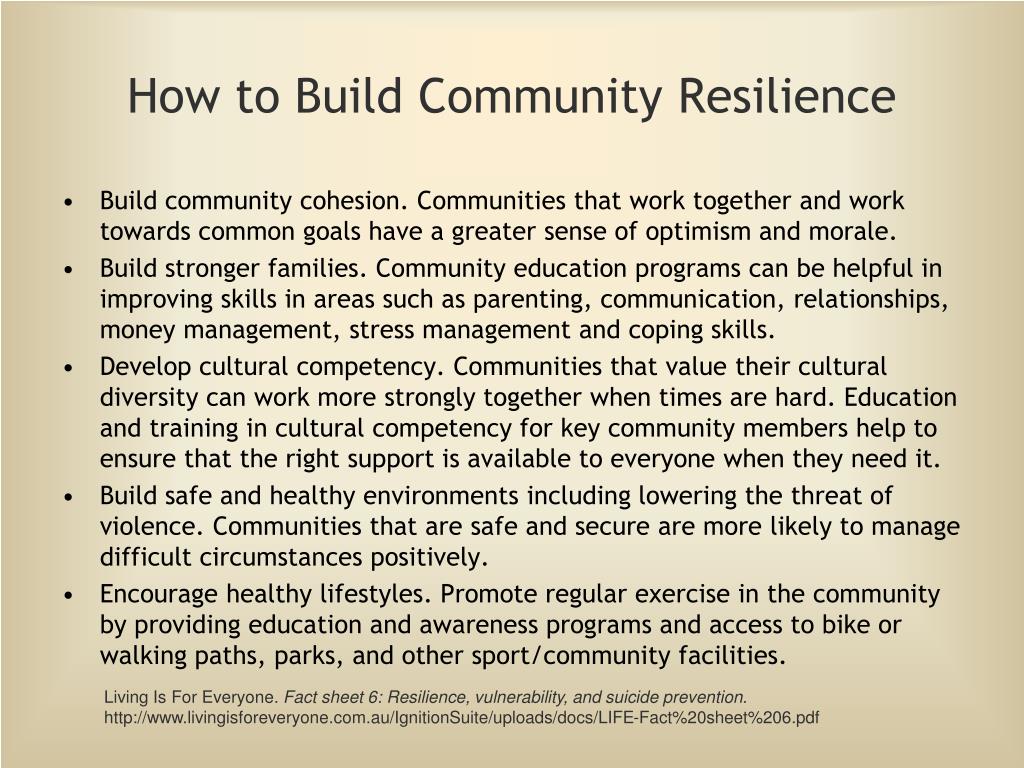 How to Build Community Resilience

• Build community cohesion. Communities that work together and work towards common goals have a greater sense of optimism and morale.
• Build stronger families. Community education programs can be helpful in improving skills in areas such as parenting, communication, relationships, money management, stress management and coping skills.
• Develop cultural competency. Communities that value their cultural diversity can work more strongly together when times are hard. Education and training in cultural competency for key community members help to ensure that the right support is available to everyone when they need it.
• Build safe and healthy environments including lowering the threat of violence. Communities that are safe and secure are more likely to manage difficult circumstances positively.
• Encourage healthy lifestyles. Promote regular exercise in the community by providing education and awareness programs and access to bike or walking paths, parks, and other sport/community facilities.

Living Is For Everyone. Fact sheet 6: Resilience, vulnerability, and suicide prevention. http://www.livingisforeveryone.com.au/IgnitionSuite/uploads/docs/LIFE-Fact%20sheet%206.pdf